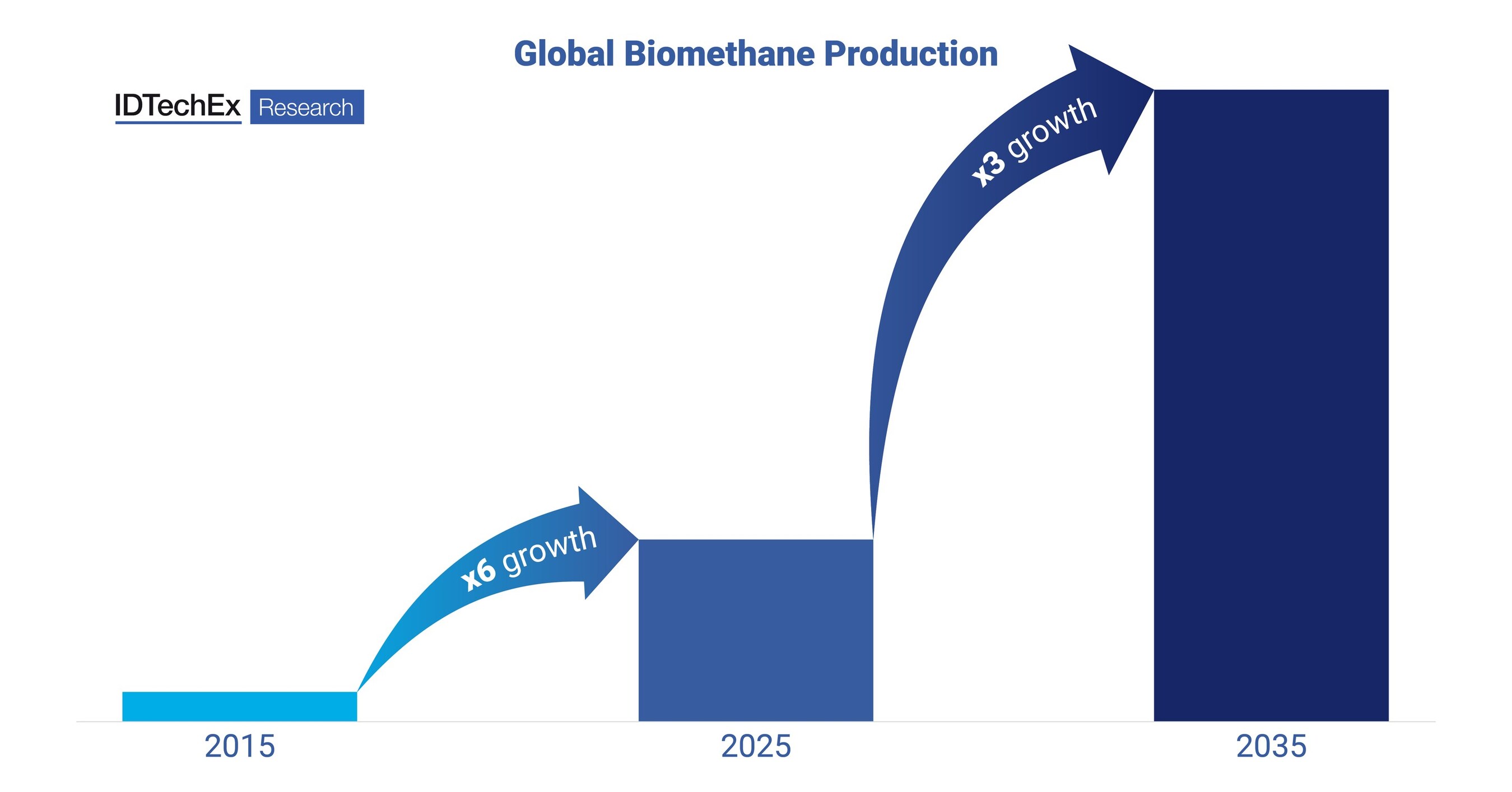 Global Biomethane Production

IDTechEx Research

x6 growth

x3 growth

2015

2025

2035